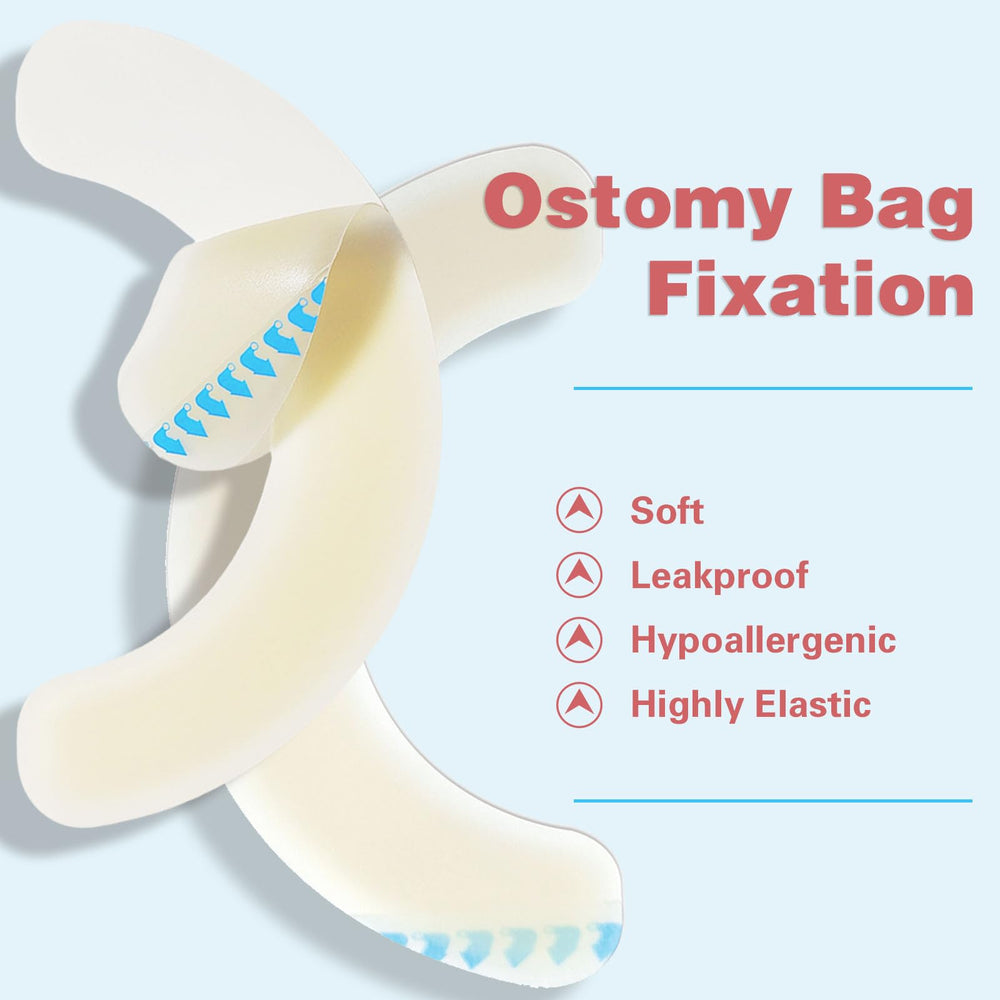 Ostomy Bag Fixation

Soft
Leakproof
Hypoallergenic
Highly Elastic